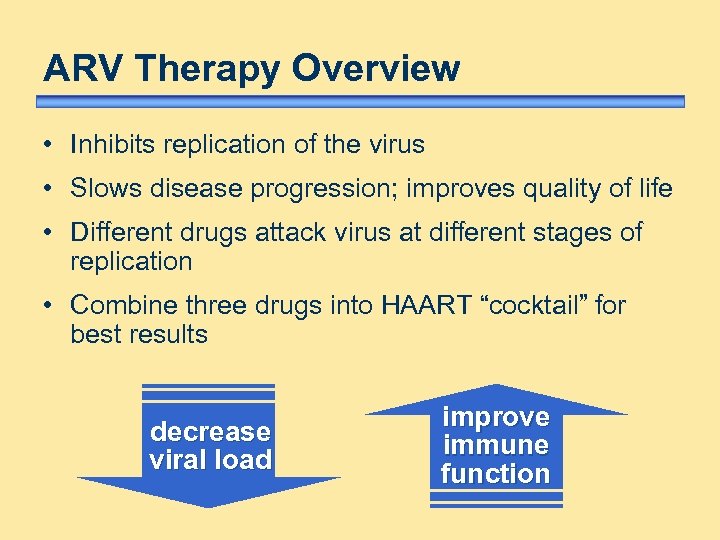 ARV Therapy Overview

• Inhibits replication of the virus
• Slows disease progression; improves quality of life
• Different drugs attack virus at different stages of replication
• Combine three drugs into HAART “cocktail” for best results

decrease viral load

improve immune function